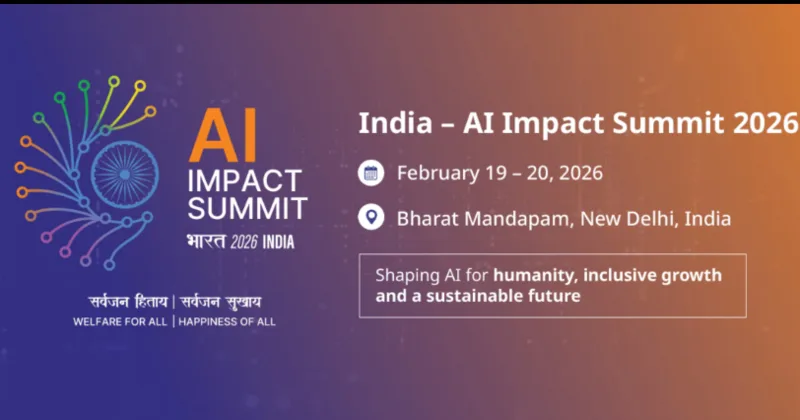 AI IMPACT SUMMIT
भारत 2026 INDIA

सर्वजन हिताय | सर्वजन सुखाय
WELFARE FOR ALL | HAPPINESS OF ALL

India – AI Impact Summit 2026

February 19 – 20, 2026

Bharat Mandapam, New Delhi, India

Shaping AI for humanity, inclusive growth and a sustainable future